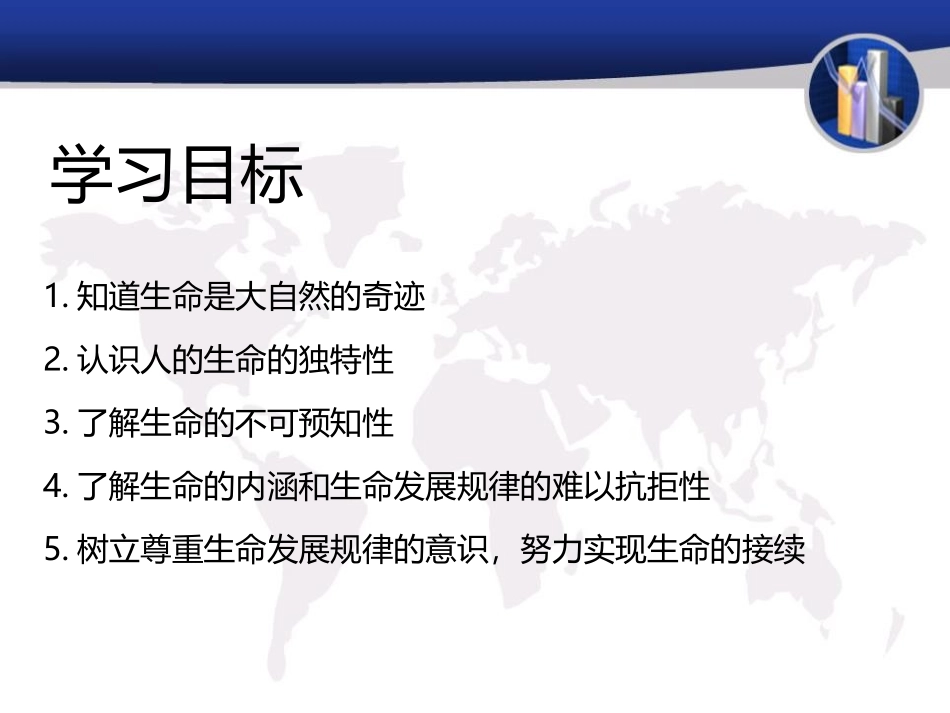 学习目标

1. 知道生命是大自然的奇迹

2. 认识人的生命的独特性

3. 了解生命的不可预知性

4. 了解生命的内涵和生命发展规律的难以抗拒性

5. 树立尊重生命发展规律的意识，努力实现生命的接续